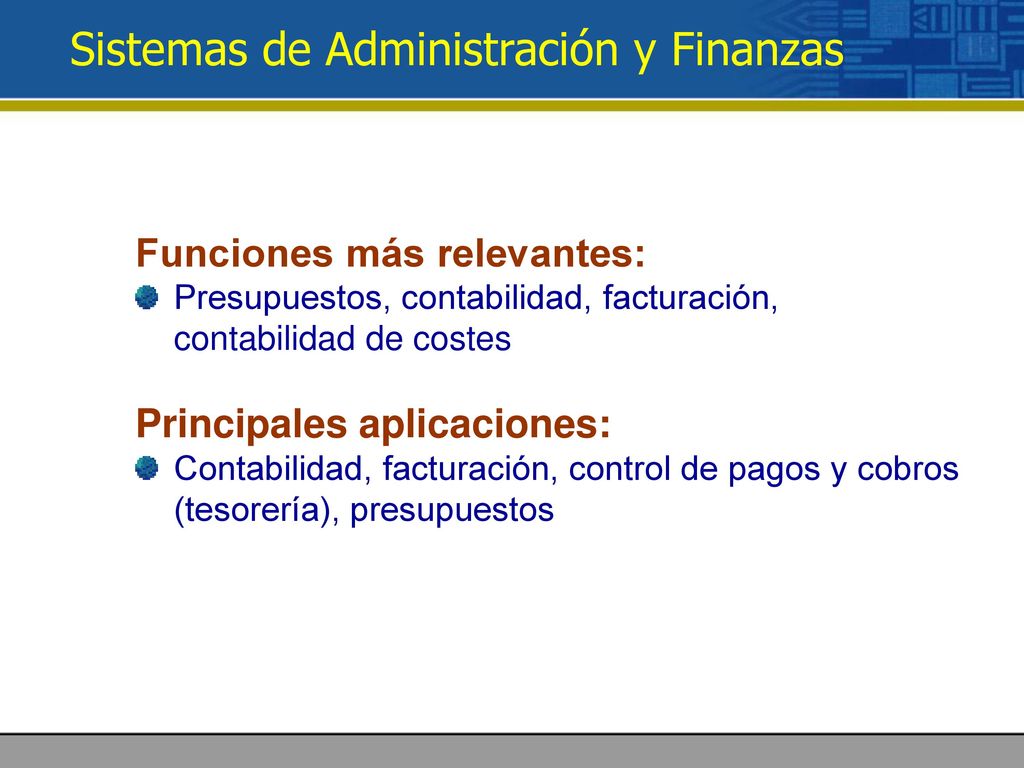 Sistemas de Administración y Finanzas

Funciones más relevantes:
Presupuestos, contabilidad, facturación, contabilidad de costes

Principales aplicaciones:
Contabilidad, facturación, control de pagos y cobros (tesorería), presupuestos